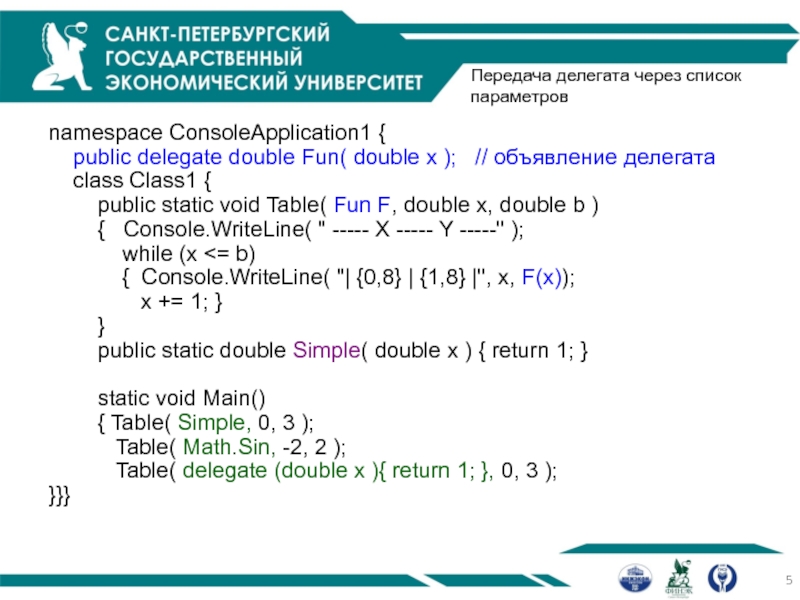 САНКТ-ПЕТЕРБУРГСКИЙ ГОСУДАРСТВЕННЫЙ ЭКОНОМИЧЕСКИЙ УНИВЕРСИТЕТ

Передача делегата через список параметров

namespace ConsoleApplication1 {
public delegate double Fun( double x ); // объявление делегата
class Class1 {
public static void Table( Fun F, double x, double b )
{ Console.WriteLine( " ----- X ----- Y -----" );
while (x <= b)
{ Console.WriteLine( "| {0,8} | {1,8} |", x, F(x));
x += 1; }
}
public static double Simple( double x ) { return 1; }

static void Main()
{ Table( Simple, 0, 3 );
Table( Math.Sin, -2, 2 );
Table( delegate (double x ){ return 1; }, 0, 3 );
}}}

5